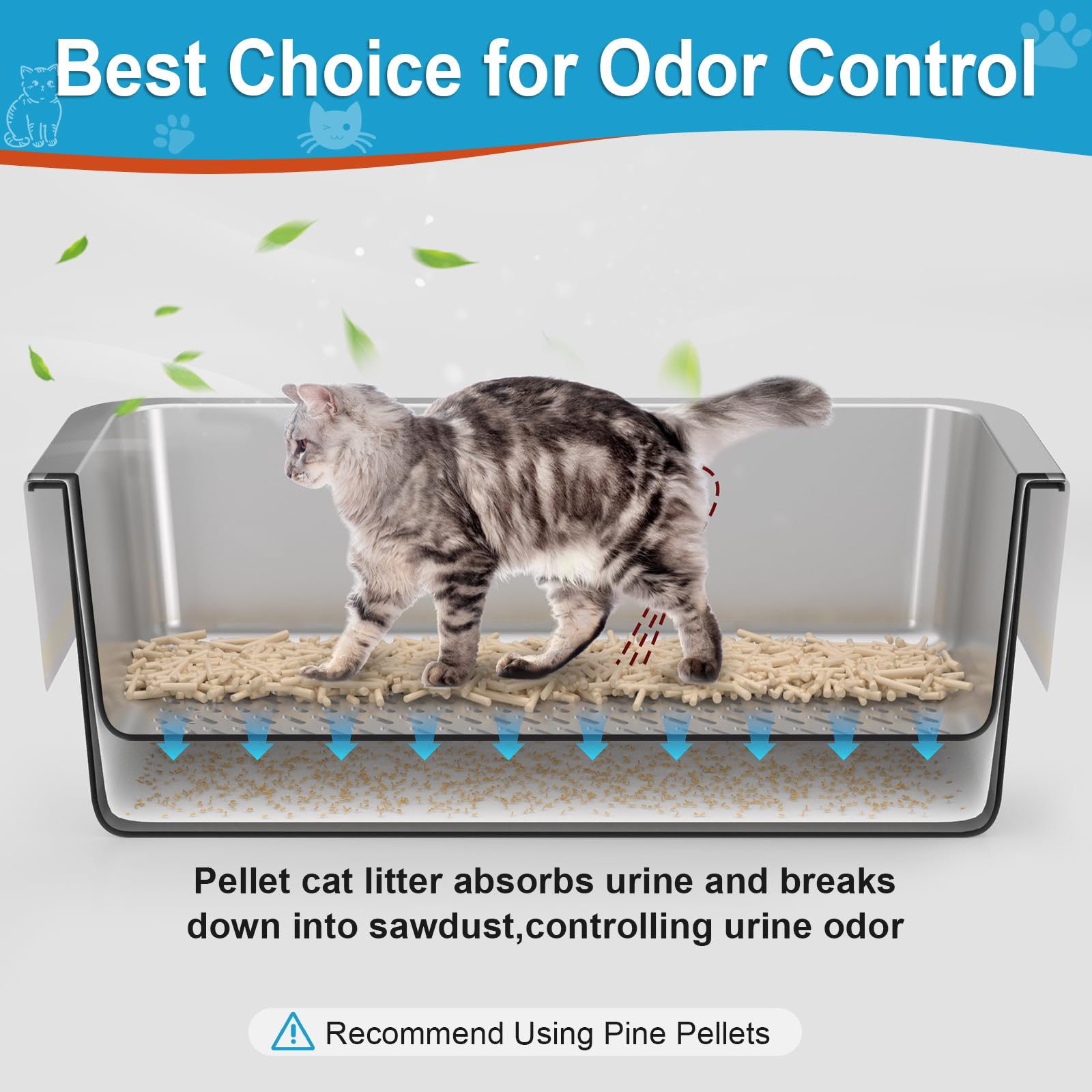 Best Choice for Odor Control

Pellet cat litter absorbs urine and breaks down into sawdust,controlling urine odor

Recommend Using Pine Pellets